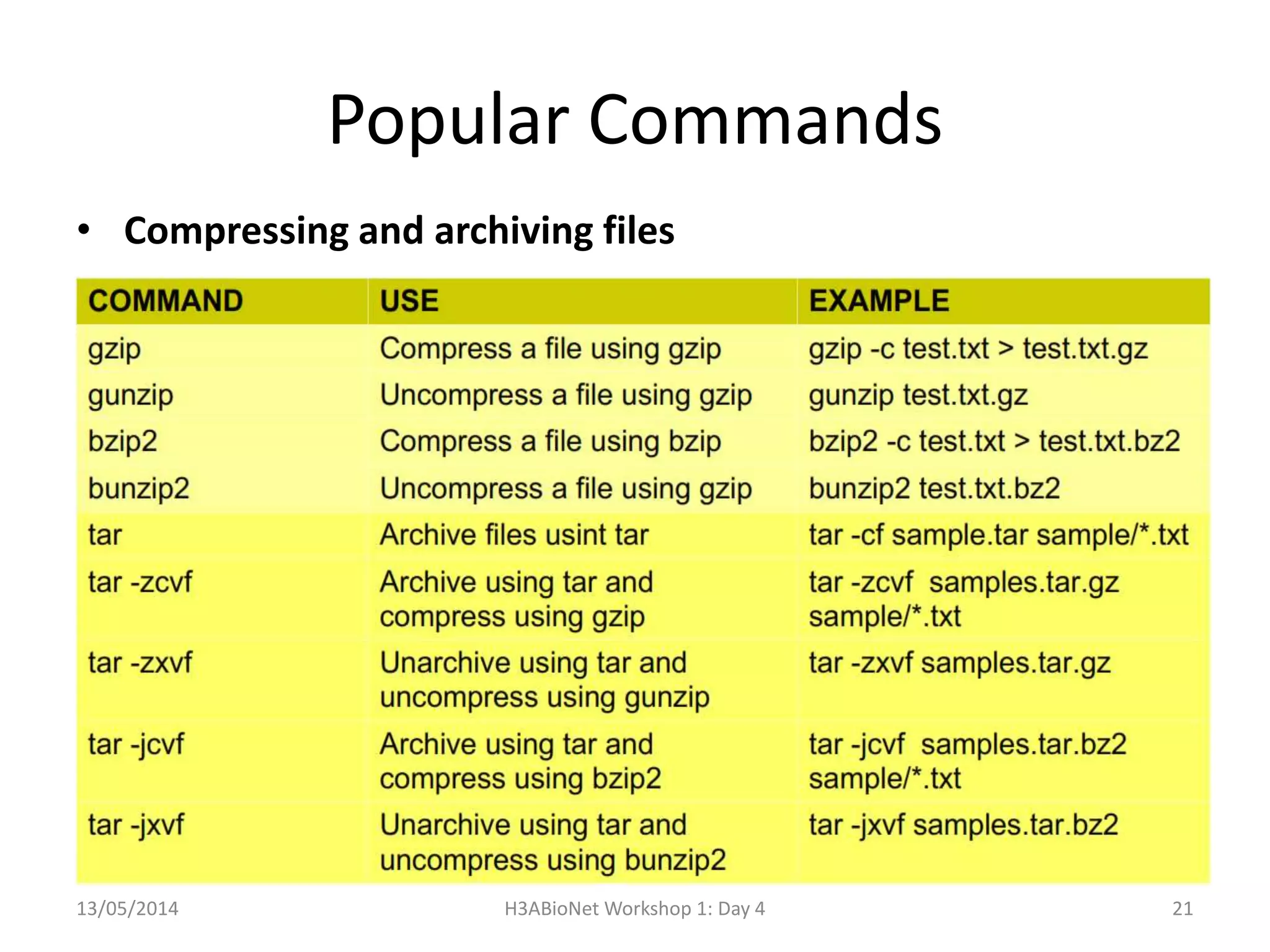 Popular Commands

• Compressing and archiving files

| COMMAND | USE | EXAMPLE |
|---|---|---|
| gzip | Compress a file using gzip | gzip -c test.txt > test.txt.gz |
| gunzip | Uncompress a file using gzip | gunzip test.txt.gz |
| bzip2 | Compress a file using bzip | bzip2 -c test.txt > test.txt.bz2 |
| bunzip2 | Uncompress a file using gzip | bunzip2 test.txt.bz2 |
| tar | Archive files usint tar | tar -cf sample.tar sample/*.txt |
| tar -zcvf | Archive using tar and compress using gzip | tar -zcvf samples.tar.gz sample/*.txt |
| tar -zxvf | Unarchive using tar and uncompress using gunzip | tar -zxvf samples.tar.gz |
| tar -jcvf | Archive using tar and compress using bzip2 | tar -jcvf samples.tar.bz2 sample/*.txt |
| tar -jxvf | Unarchive using tar and uncompress using bunzip2 | tar -jxvf samples.tar.bz2 |

13/05/2014 H3ABioNet Workshop 1: Day 4 21